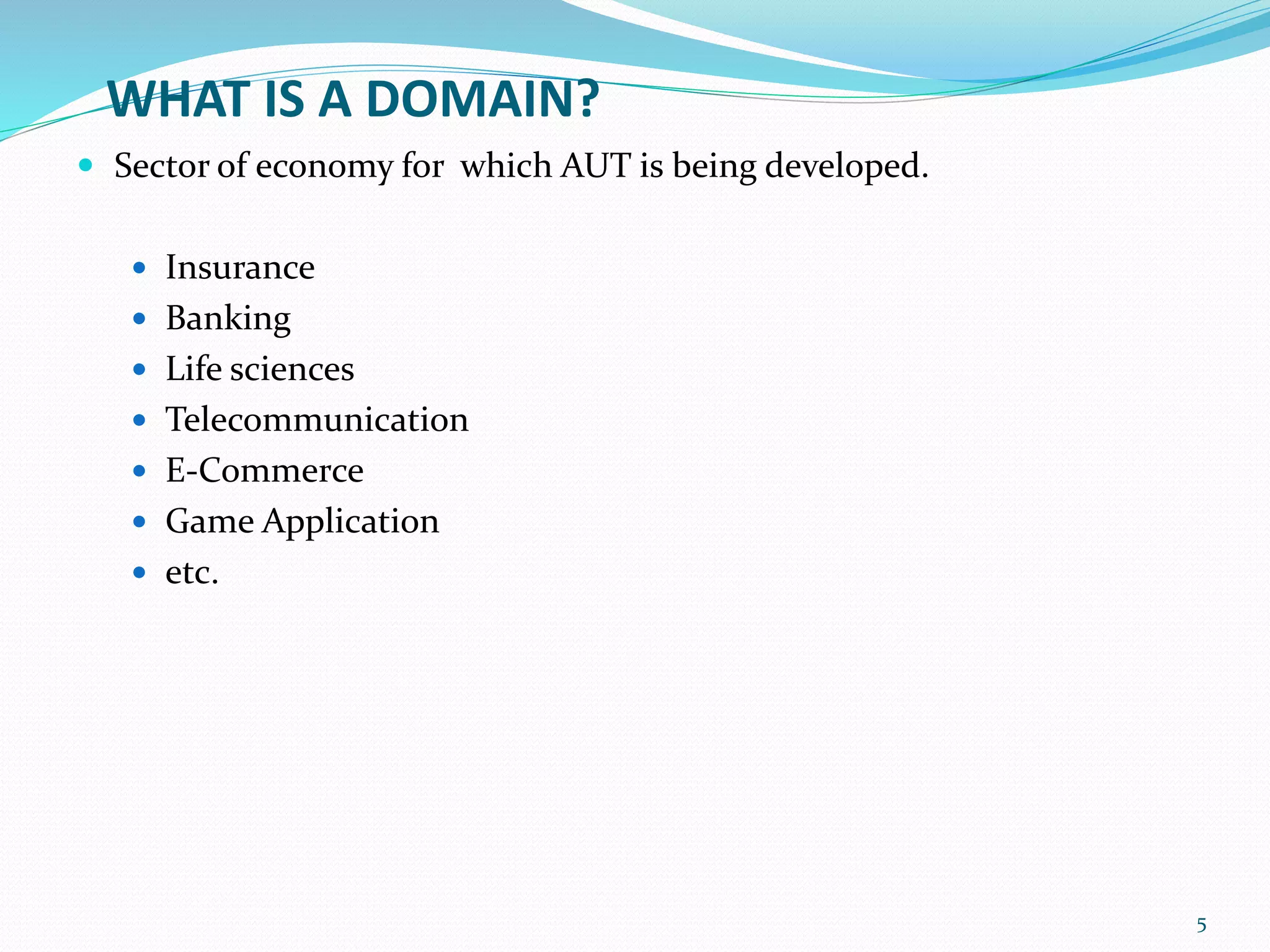 WHAT IS A DOMAIN?

- Sector of economy for which AUT is being developed.

  - Insurance
  - Banking
  - Life sciences
  - Telecommunication
  - E-Commerce
  - Game Application
  - etc.

5